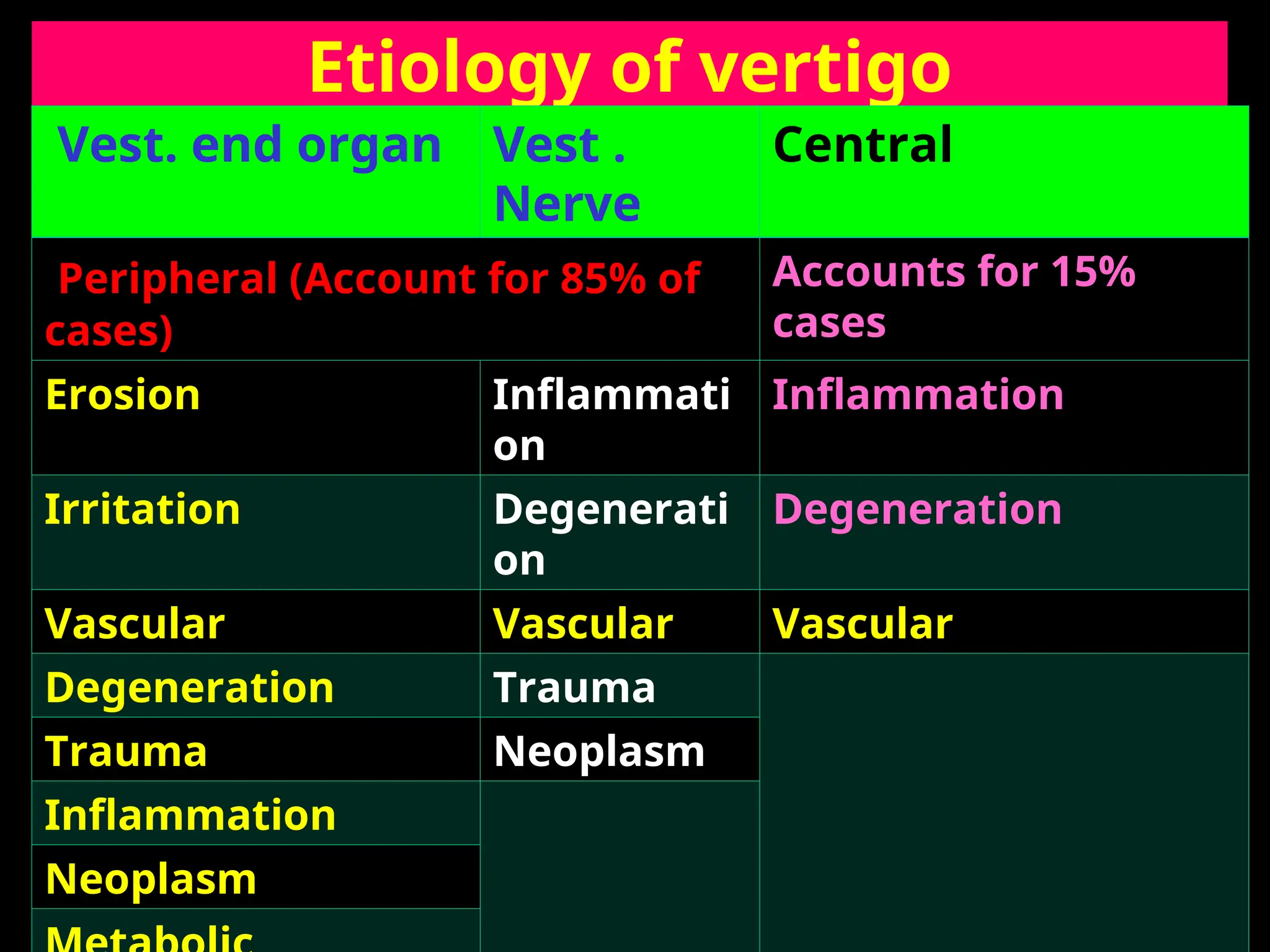 Etiology of vertigo

| Vest. end organ | Vest . Nerve | Central |
|---|---|---|
| Peripheral (Account for 85% of cases) | | Accounts for 15% cases |
| Erosion | Inflammation | Inflammation |
| Irritation | Degeneration | Degeneration |
| Vascular | Vascular | Vascular |
| Degeneration | Trauma | |
| Trauma | Neoplasm | |
| Inflammation | | |
| Neoplasm | | |
| Metabolic | | |